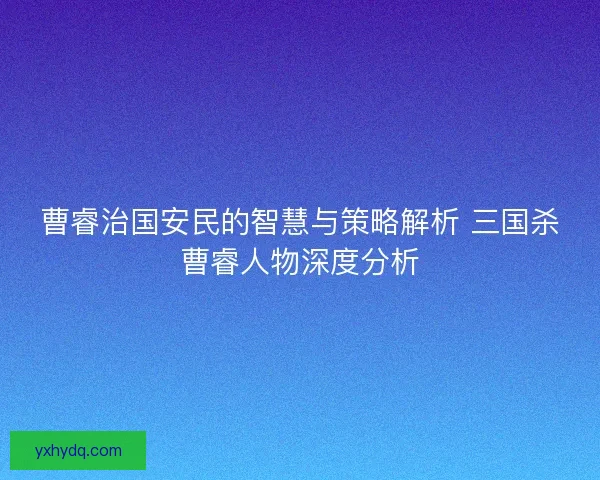 曹睿治国安民的智慧与策略解析 三国杀曹睿人物深度分析

yxhydq.com